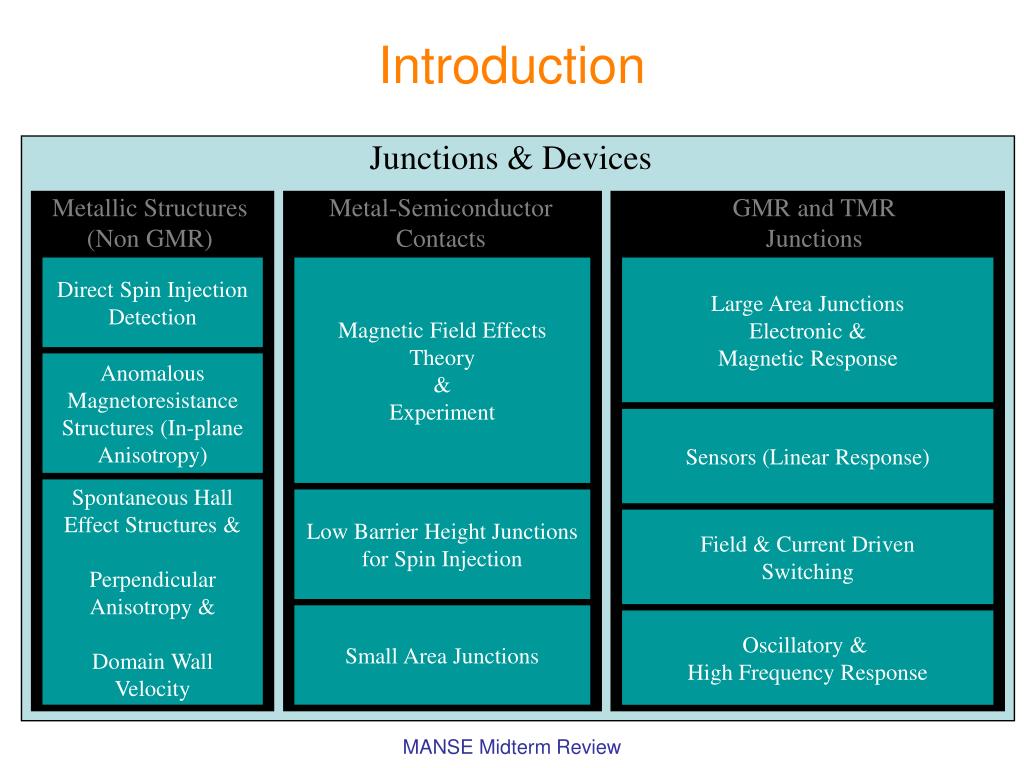 Introduction

Junctions & Devices

Metallic Structures (Non GMR)

Direct Spin Injection Detection

Anomalous Magnetoresistance Structures (In-plane Anisotropy)

Spontaneous Hall Effect Structures &

Perpendicular Anisotropy &

Domain Wall Velocity

Metal-Semiconductor Contacts

Magnetic Field Effects Theory & Experiment

Low Barrier Height Junctions for Spin Injection

Small Area Junctions

GMR and TMR Junctions

Large Area Junctions Electronic & Magnetic Response

Sensors (Linear Response)

Field & Current Driven Switching

Oscillatory & High Frequency Response

MANSE Midterm Review